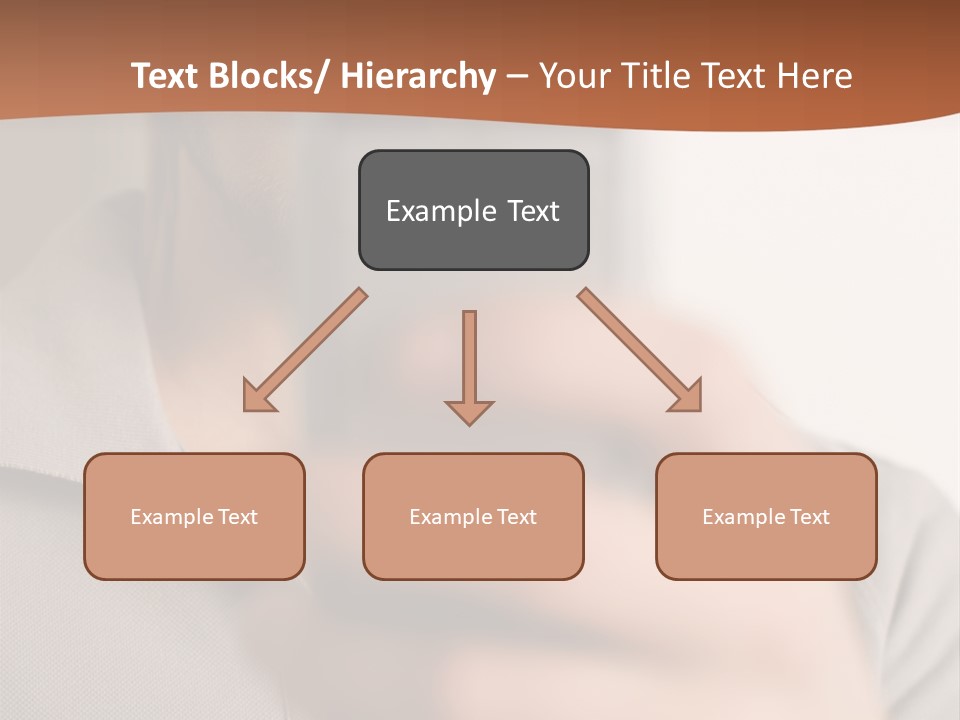 Text Blocks/ Hierarchy – Your Title Text Here

Example Text

Example Text

Example Text

Example Text